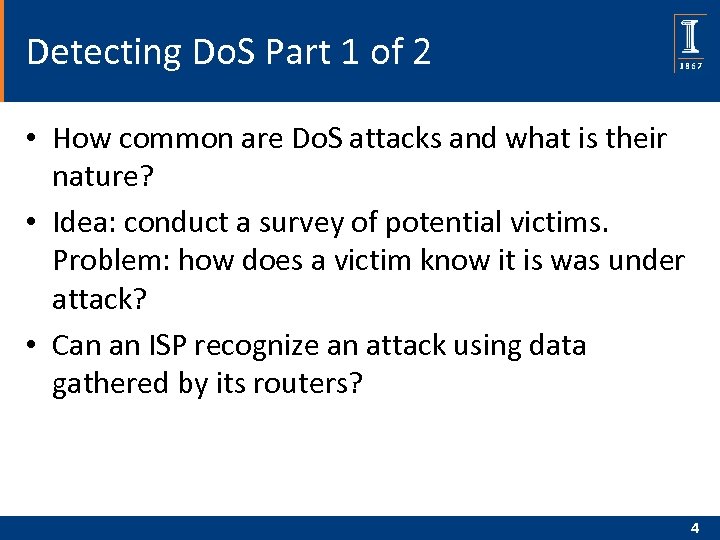 Detecting DoS Part 1 of 2

I
1867

• How common are DoS attacks and what is their nature?

• Idea: conduct a survey of potential victims. Problem: how does a victim know it is was under attack?

• Can an ISP recognize an attack using data gathered by its routers?

4